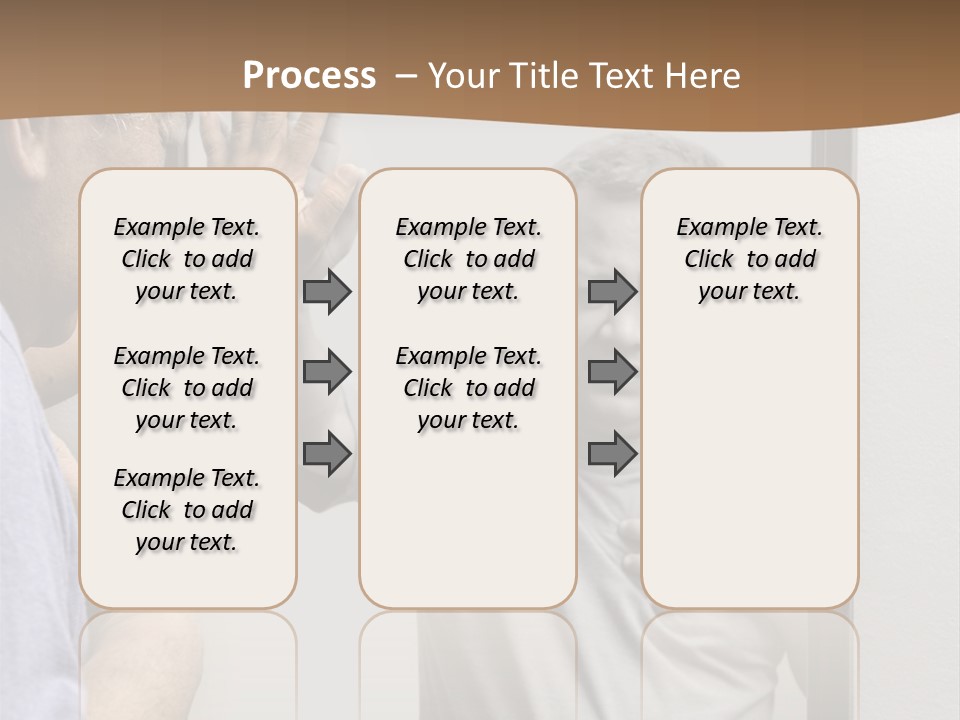 Process – Your Title Text Here

Example Text. Click to add your text.

Example Text. Click to add your text.

Example Text. Click to add your text.

Example Text. Click to add your text.

Example Text. Click to add your text.

Example Text. Click to add your text.